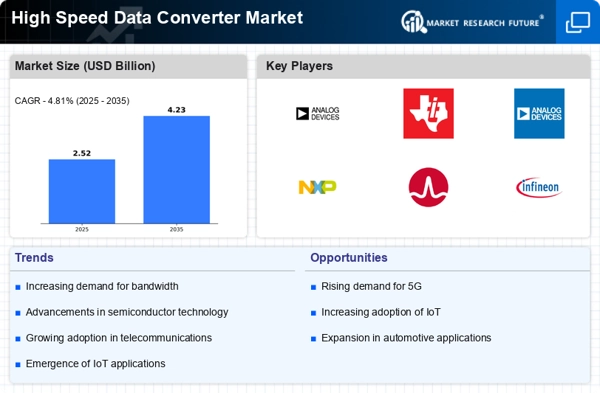 High Speed Data Converter Market

MARKET RESEARCH FUTURE®

Market Size (USD Billion)

CAGR - 4.81% (2025 - 2035)

2.52

4.23

2025

2035

Key Players

ANALOG DEVICES

ANALOG DEVICES

NXP

infineon

Trends

Increasing demand for bandwidth

Advancements in semiconductor technology

Growing adoption in telecommunications

Emergence of IoT applications

Opportunities

Rising demand for 5G

Increasing adoption of IoT

Expansion in automotive applications